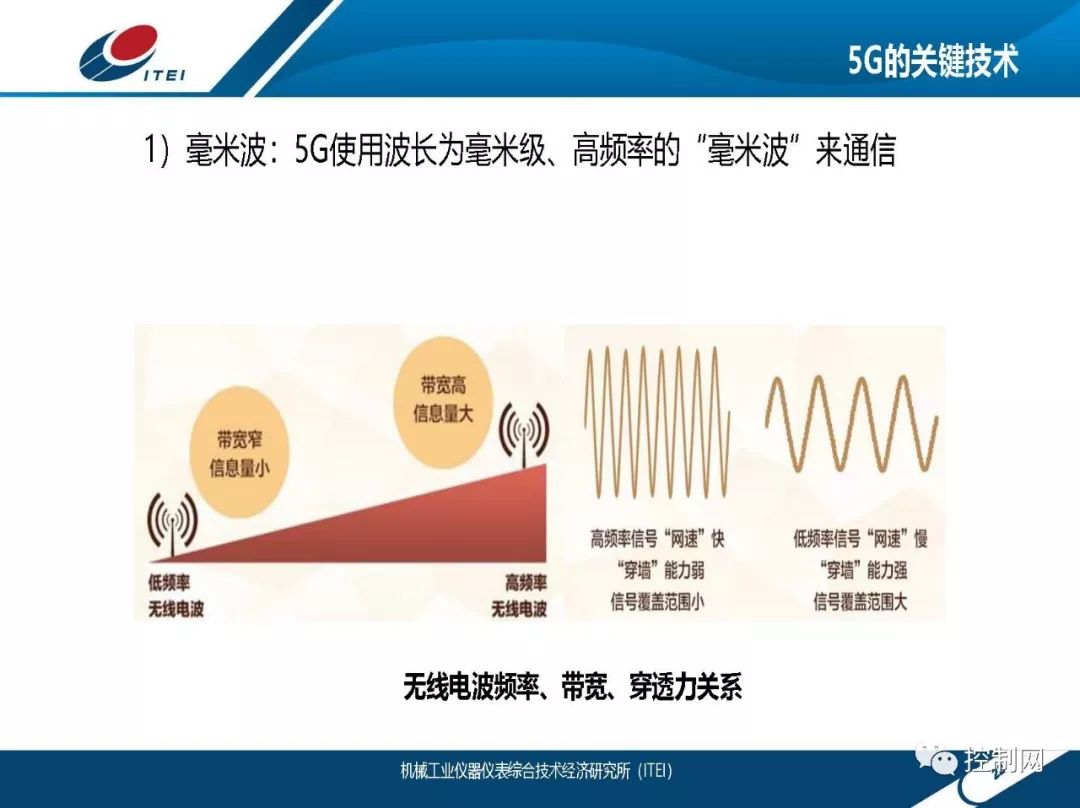 ITEI

5G的关键技术

1）毫米波：5G使用波长为毫米级、高频率的“毫米波”来通信

带宽窄
信息量小

带宽高
信息量大

低频率
无线电波

高频率
无线电波

高频率信号“网速”快
“穿墙”能力弱
信号覆盖范围小

低频率信号“网速”慢
“穿墙”能力强
信号覆盖范围大

无线电波频率、带宽、穿透力关系

机械工业仪器仪表综合技术经济研究所（ITEI）

控制网